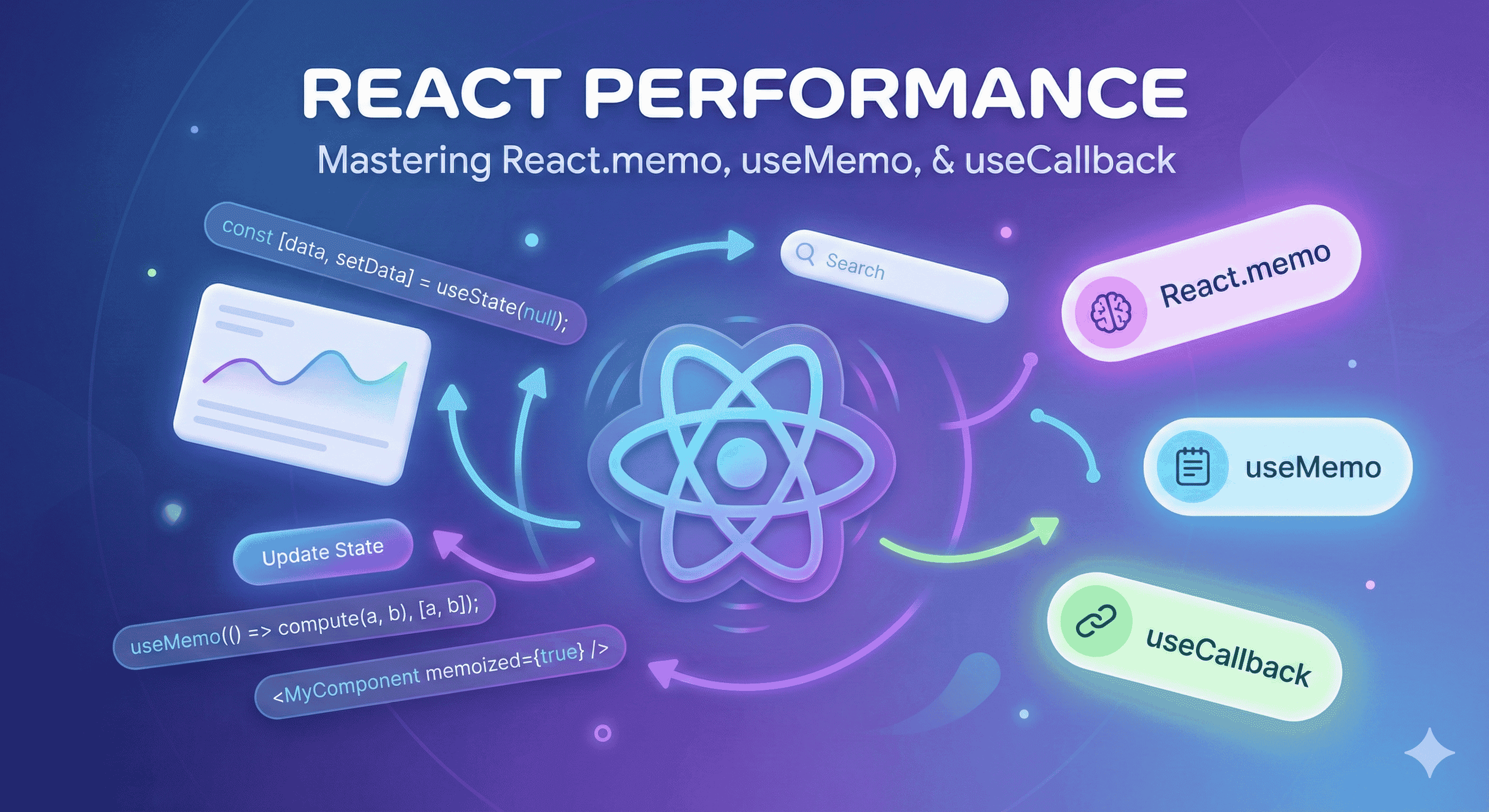 REACT PERFORMANCE
Mastering React.memo, useMemo, & useCallback

const [data, setData] = useState(null);

Search

React.memo

useMemo

useCallback

Update State

useMemo(() => compute(a, b), [a, b]);

<MyComponent memoized={true} />